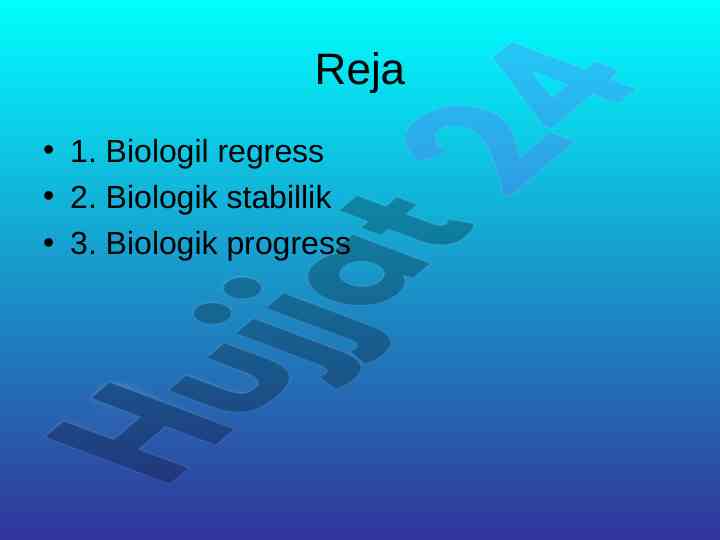 Reja

• 1. Biologil regress
• 2. Biologik stabillik
• 3. Biologik progress

Hujjat 24